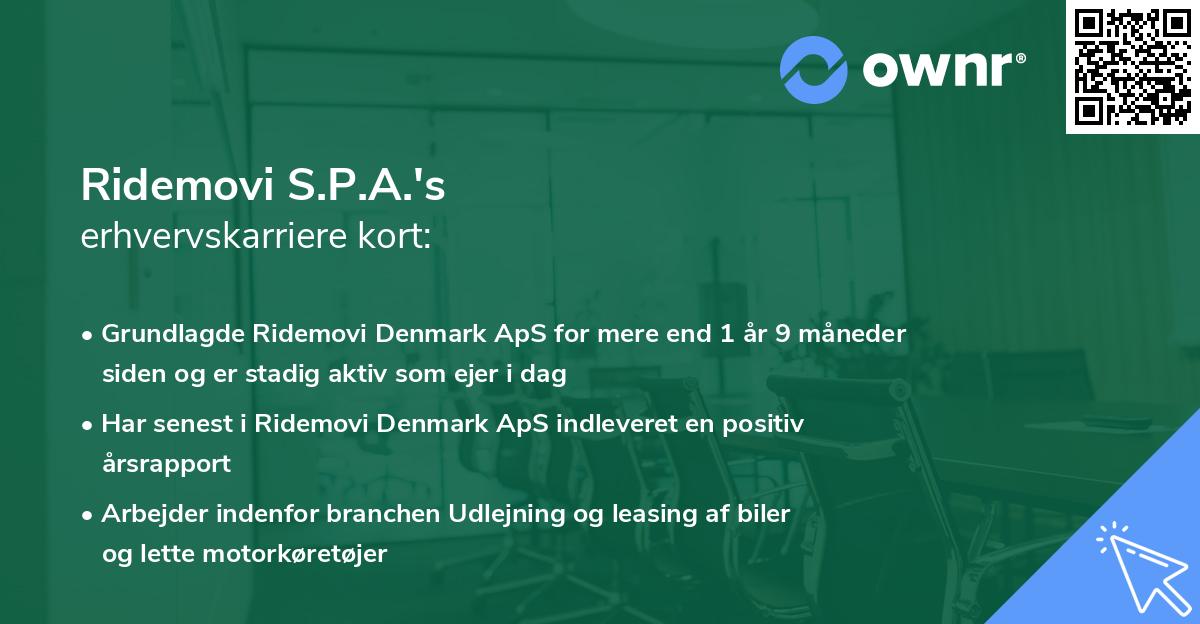 ownr®

Ridemovi S.P.A.'s
erhvervskarriere kort:

• Grundlagde Ridemovi Denmark ApS for mere end 1 år 9 måneder siden og er stadig aktiv som ejer i dag

• Har senest i Ridemovi Denmark ApS indleveret en positiv årsrapport

• Arbejder indenfor branchen Udlejning og leasing af biler og lette motorkøretøjer